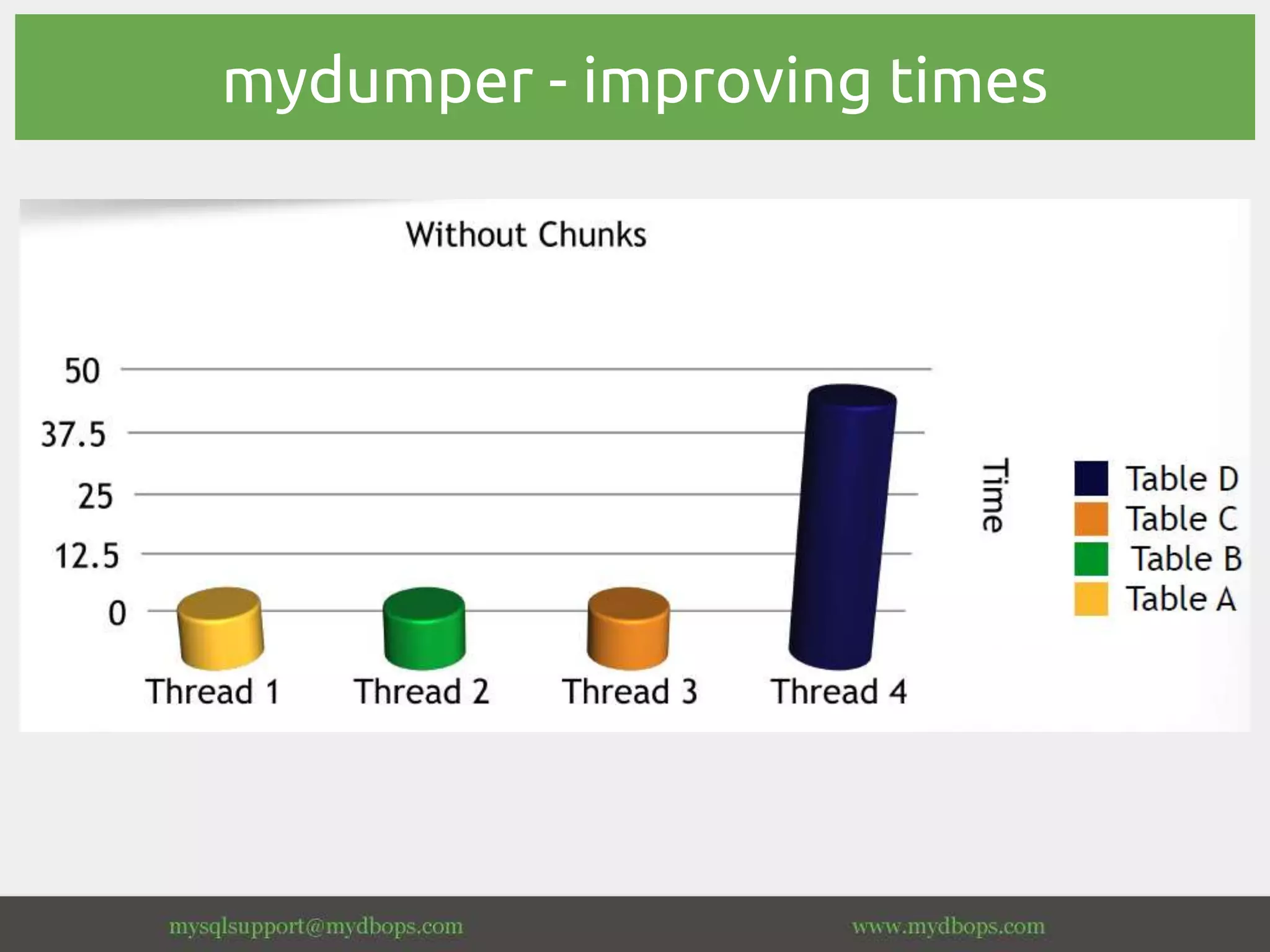 mydumper - improving times

Without Chunks

50
37.5
25
12.5
0

Thread 1
Thread 2
Thread 3
Thread 4

Time

Table D
Table C
Table B
Table A

mysqlsupport@mydbops.com

www.mydbops.com